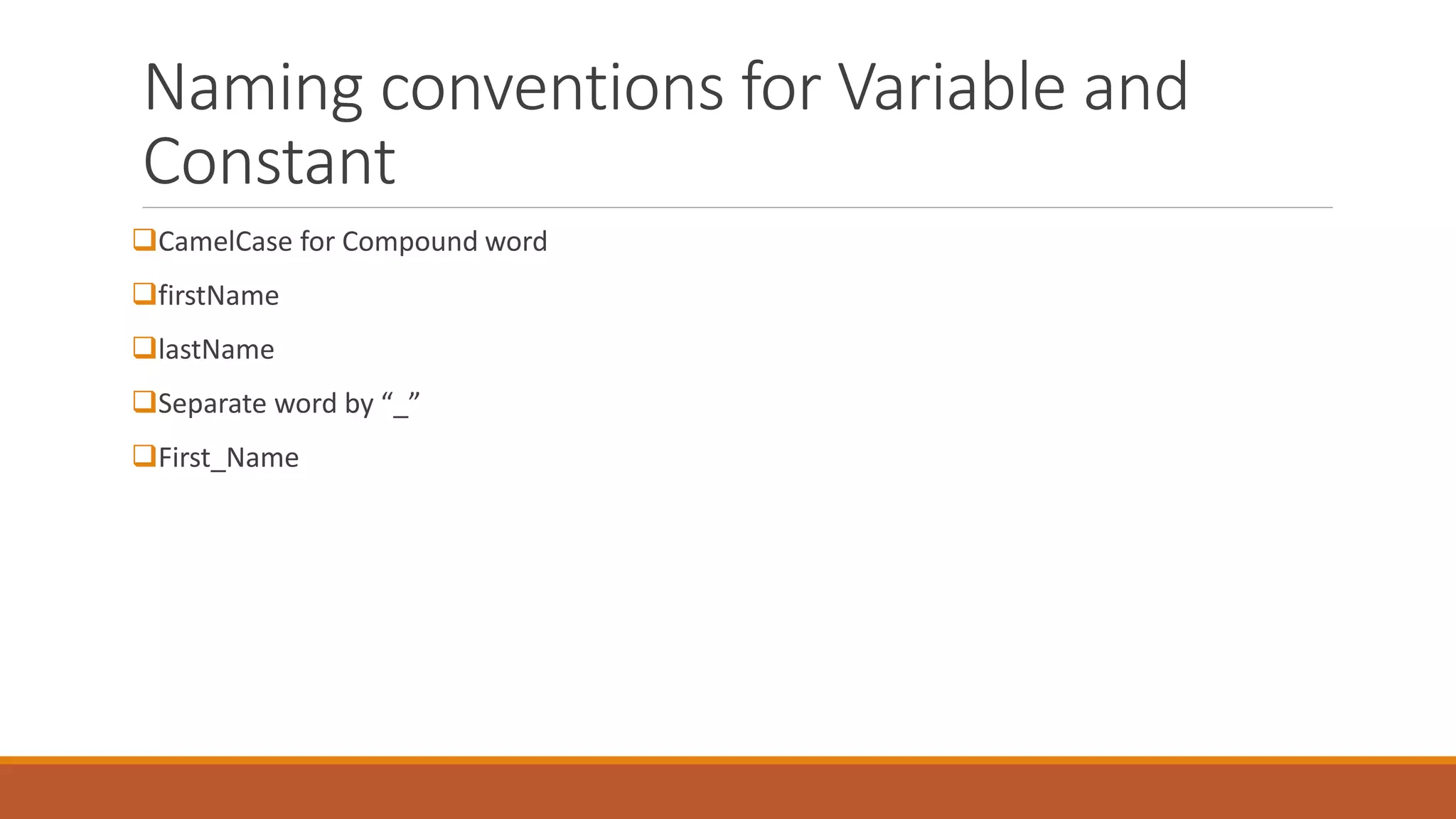 Naming conventions for Variable and Constant

❑CamelCase for Compound word

❑firstName

❑lastName

❑Separate word by “_”

❑First_Name